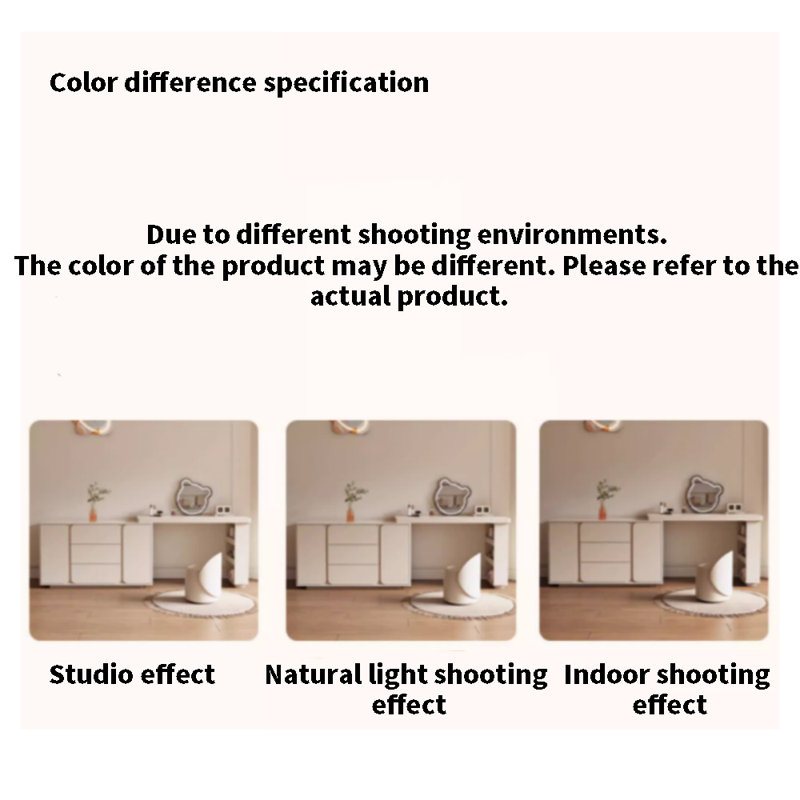 Color difference specification

Due to different shooting environments.
The color of the product may be different. Please refer to the actual product.

Studio effect

Natural light shooting effect

Indoor shooting effect